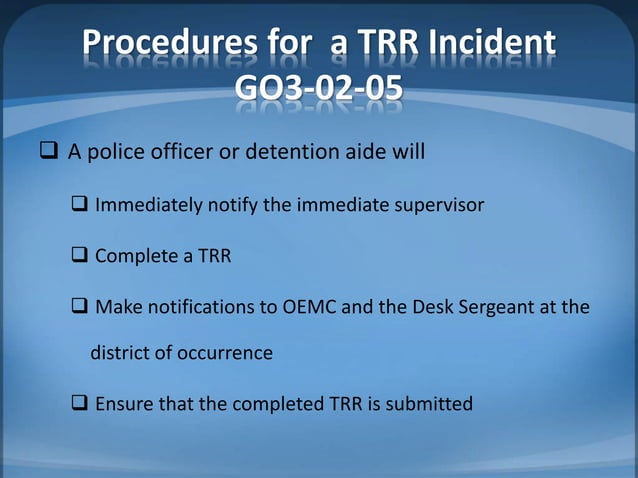 Procedures for a TRR Incident
GO3-02-05

❑ A police officer or detention aide will

❑ Immediately notify the immediate supervisor

❑ Complete a TRR

❑ Make notifications to OEMC and the Desk Sergeant at the district of occurrence

❑ Ensure that the completed TRR is submitted